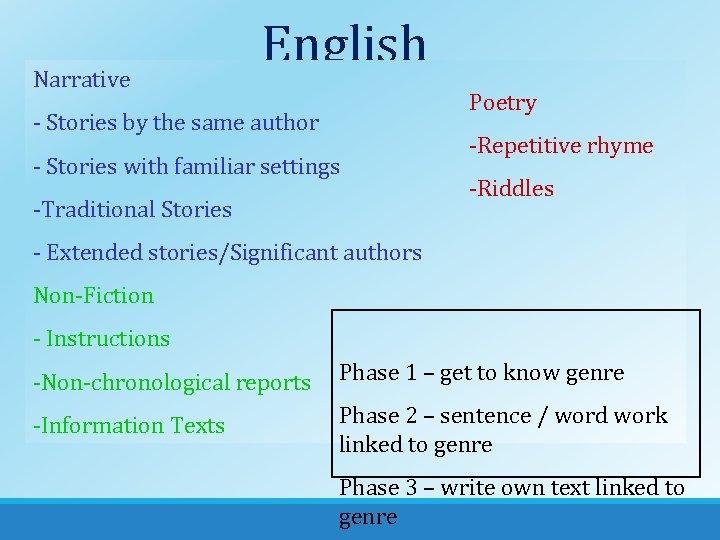 English

Narrative

- Stories by the same author

- Stories with familiar settings

-Traditional Stories

- Extended stories/Significant authors

Non-Fiction

- Instructions

-Non-chronological reports

-Information Texts

Poetry

-Repetitive rhyme

-Riddles

Phase 1 – get to know genre

Phase 2 – sentence / word work linked to genre

Phase 3 – write own text linked to genre